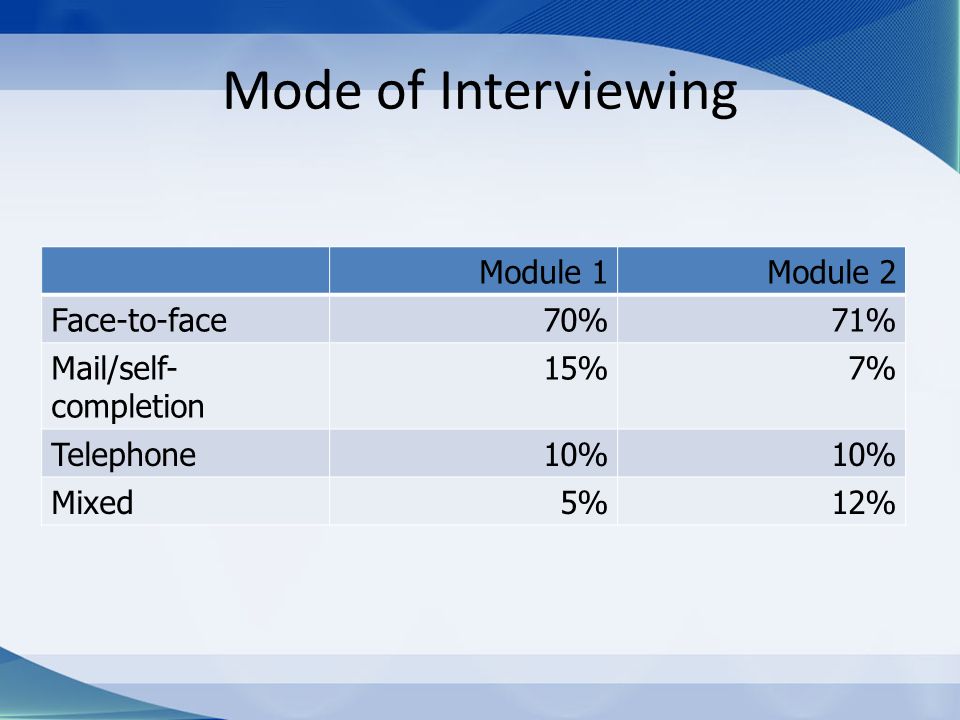 Mode of Interviewing

| | Module 1 | Module 2 |
|---|---|---|
| Face-to-face | 70% | 71% |
| Mail/self-completion | 15% | 7% |
| Telephone | 10% | 10% |
| Mixed | 5% | 12% |